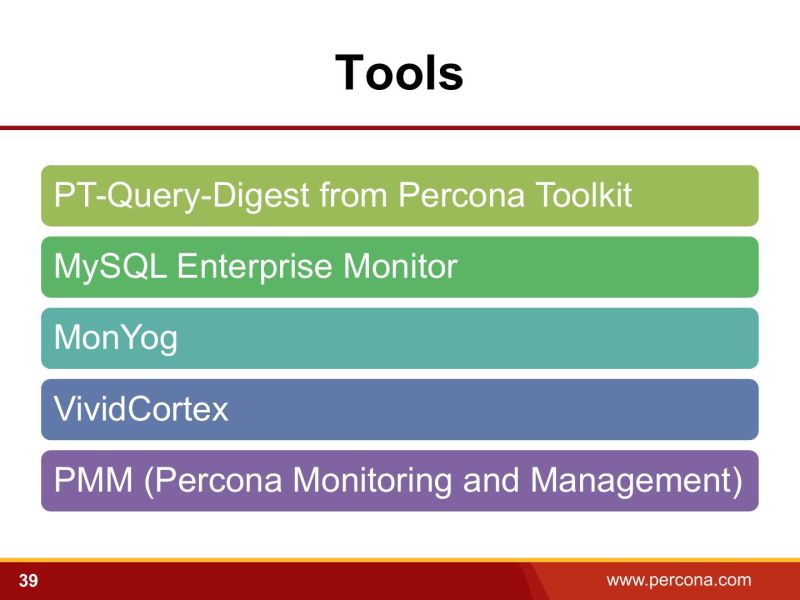 Tools

PT-Query-Digest from Percona Toolkit

MySQL Enterprise Monitor

MonYog

VividCortex

PMM (Percona Monitoring and Management)

39

www.percona.com